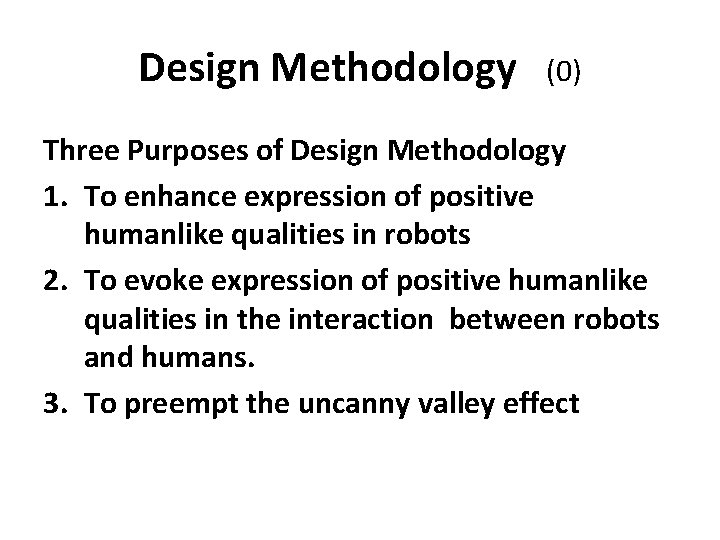 Design Methodology (0)

Three Purposes of Design Methodology

1. To enhance expression of positive humanlike qualities in robots
2. To evoke expression of positive humanlike qualities in the interaction between robots and humans.
3. To preempt the uncanny valley effect